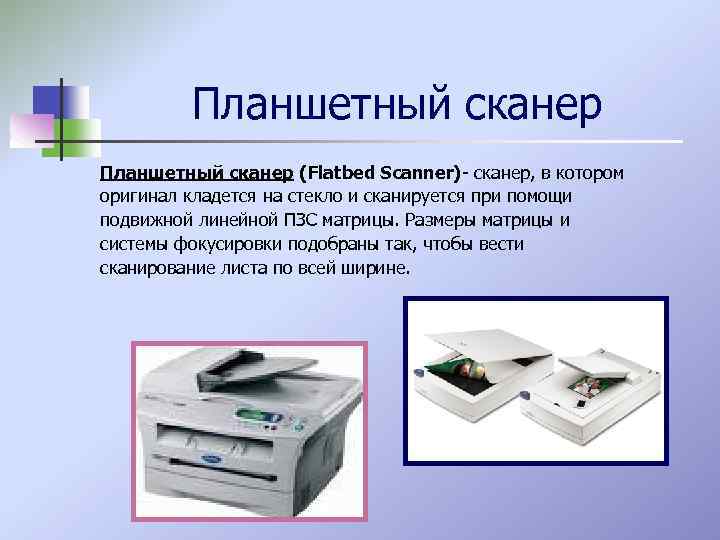 Планшетный сканер

Планшетный сканер (Flatbed Scanner)- сканер, в котором оригинал кладется на стекло и сканируется при помощи подвижной линейной ПЗС матрицы. Размеры матрицы и системы фокусировки подобраны так, чтобы вести сканирование листа по всей ширине.